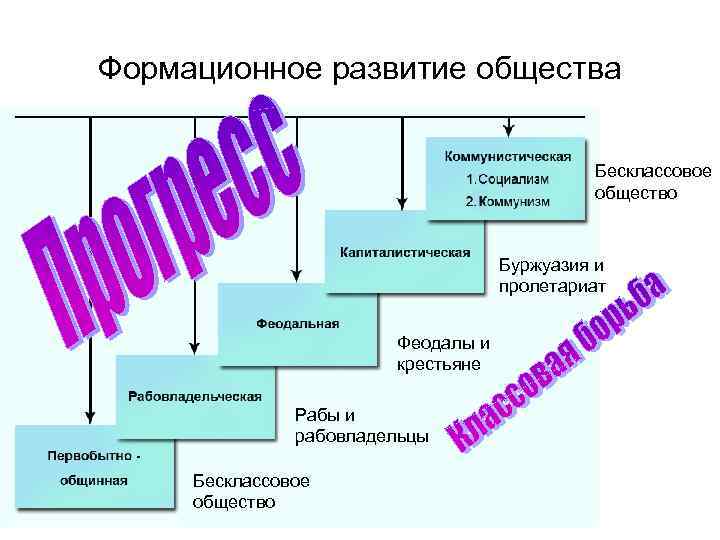 Формационное развитие общества

Прогресс

Коммунистическая
1.Социализм
2.Коммунизм

Бесклассовое общество

Капиталистическая

Буржуазия и пролетариат

Феодальная

Феодалы и крестьяне

Рабовладельческая

Рабы и рабовладельцы

Первобытно - общинная

Бесклассовое общество

Классовая борьба